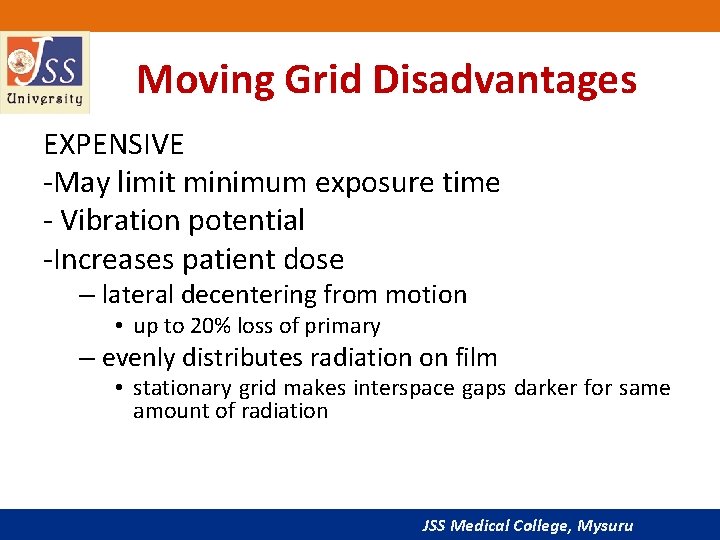 JSS University

Moving Grid Disadvantages

EXPENSIVE
-May limit minimum exposure time
- Vibration potential
-Increases patient dose
– lateral decentering from motion
• up to 20% loss of primary
– evenly distributes radiation on film
• stationary grid makes interspace gaps darker for same amount of radiation

JSS Medical College, Mysuru